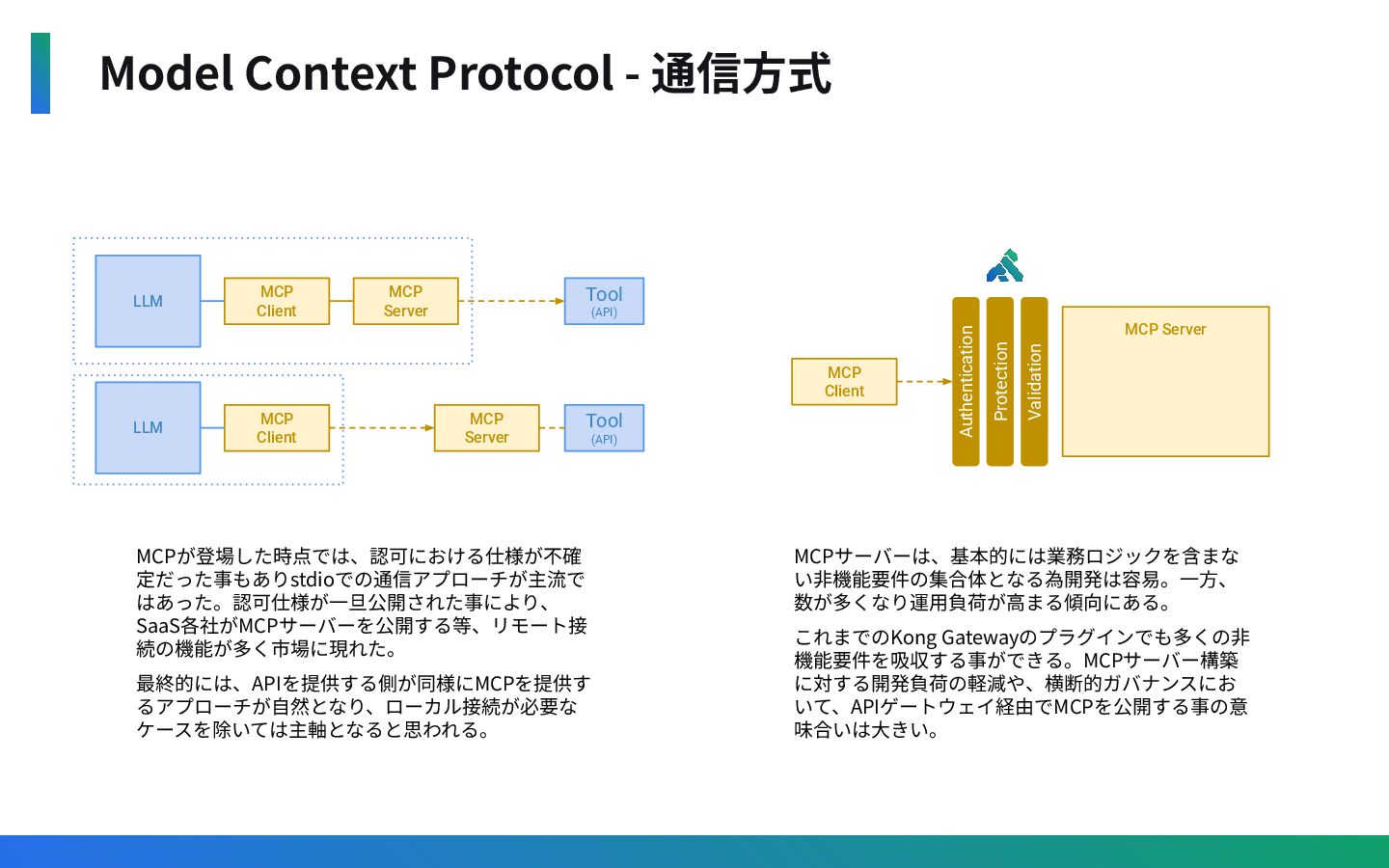 Model Context Protocol - 通信方式

LLM
MCP Client
MCP Server
Tool (API)

LLM
MCP Client
MCP Server
Tool (API)

MCP Client
Authentication
Protection
Validation
MCP Server

MCPが登場した時点では、認可における仕様が不確定だった事もありstdioでの通信アプローチが主流ではあった。認可仕様が一旦公開された事により、SaaS各社がMCPサーバーを公開する等、リモート接続の機能が多く市場に現れた。

最終的には、APIを提供する側が同様にMCPを提供するアプローチが自然となり、ローカル接続が必要なケースを除いては主軸となると思われる。

MCPサーバーは、基本的には業務ロジックを含まない非機能要件の集合体となる為開発は容易。一方、数が多くなり運用負荷が高まる傾向にある。

これまでのKong Gatewayのプラグインでも多くの非機能要件を吸収する事ができる。MCPサーバー構築に対する開発負荷の軽減や、横断的ガバナンスにおいて、APIゲートウェイ経由でMCPを公開する事の意味合いは大きい。